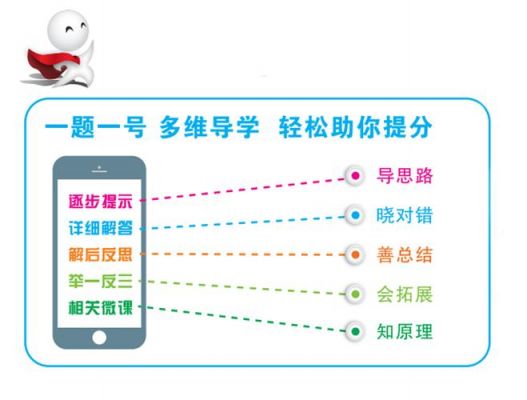 一题一号 多维导学 轻松助你提分

逐步提示
详细解答
解后反思
举一反三
相关微课

导思路
晓对错
善总结
会拓展
知原理